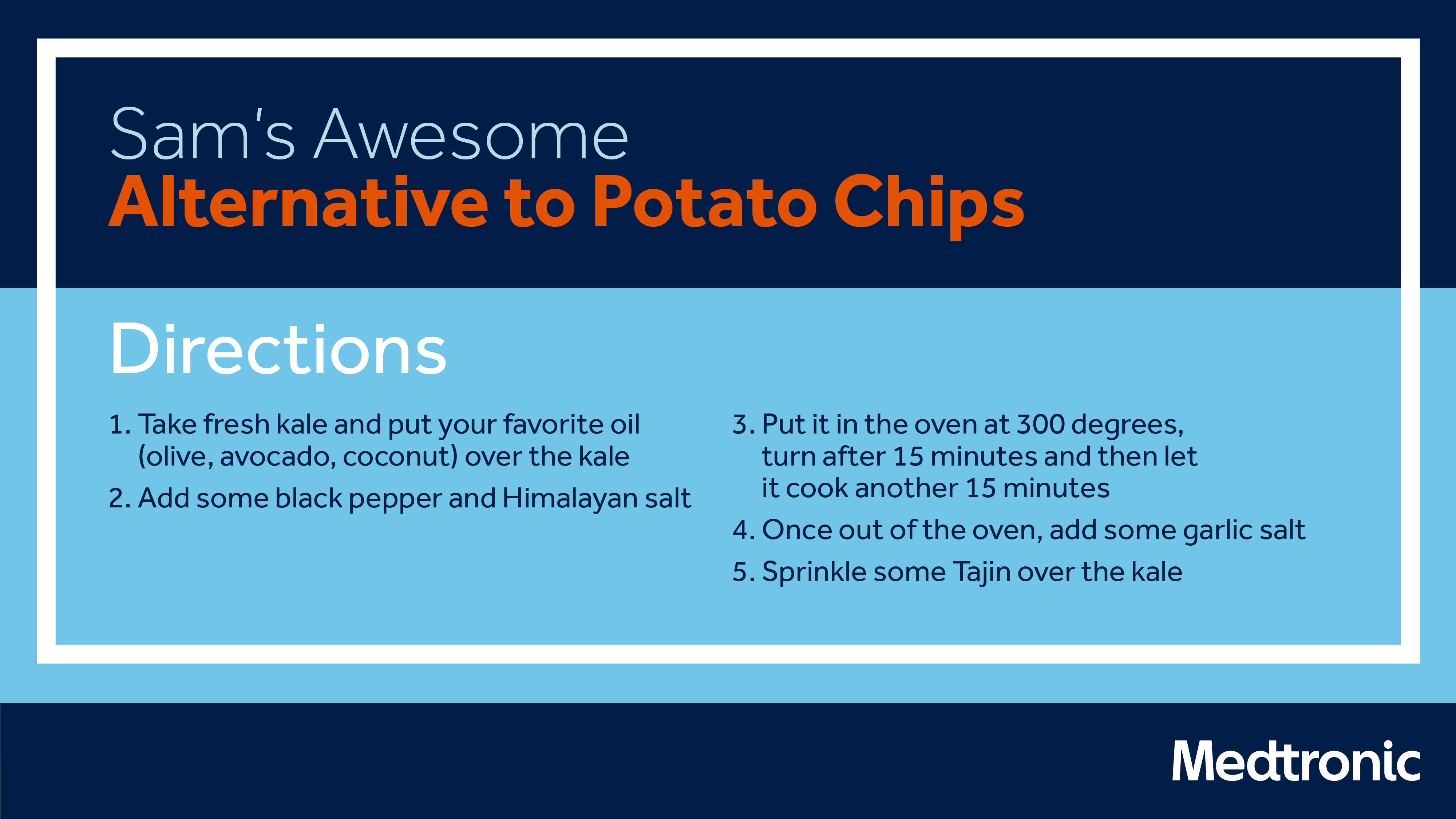 Sam's Awesome
Alternative to Potato Chips

Directions

1. Take fresh kale and put your favorite oil (olive, avocado, coconut) over the kale

2. Add some black pepper and Himalayan salt

3. Put it in the oven at 300 degrees, turn after 15 minutes and then let it cook another 15 minutes

4. Once out of the oven, add some garlic salt

5. Sprinkle some Tajin over the kale

Medtronic